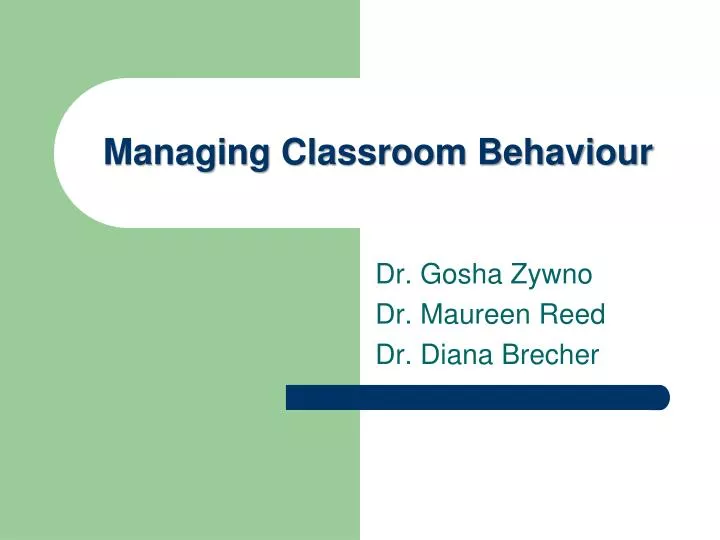 Managing Classroom Behaviour

Dr. Gosha Zywno
Dr. Maureen Reed
Dr. Diana Brecher